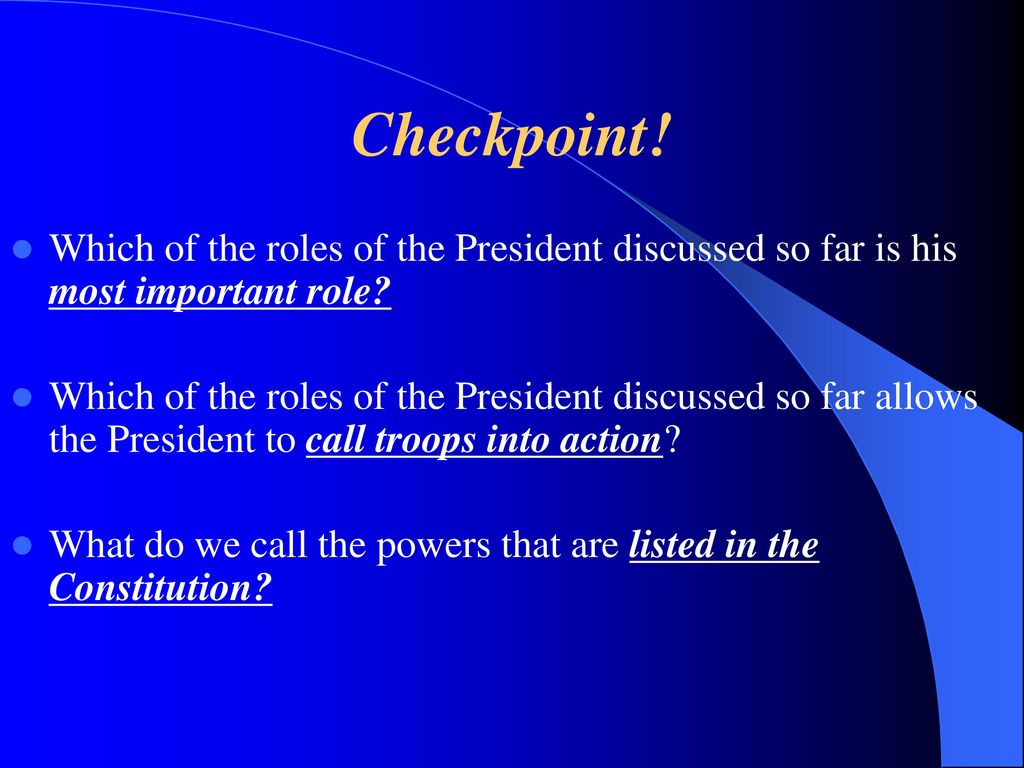 Checkpoint!

Which of the roles of the President discussed so far is his most important role?

Which of the roles of the President discussed so far allows the President to call troops into action?

What do we call the powers that are listed in the Constitution?